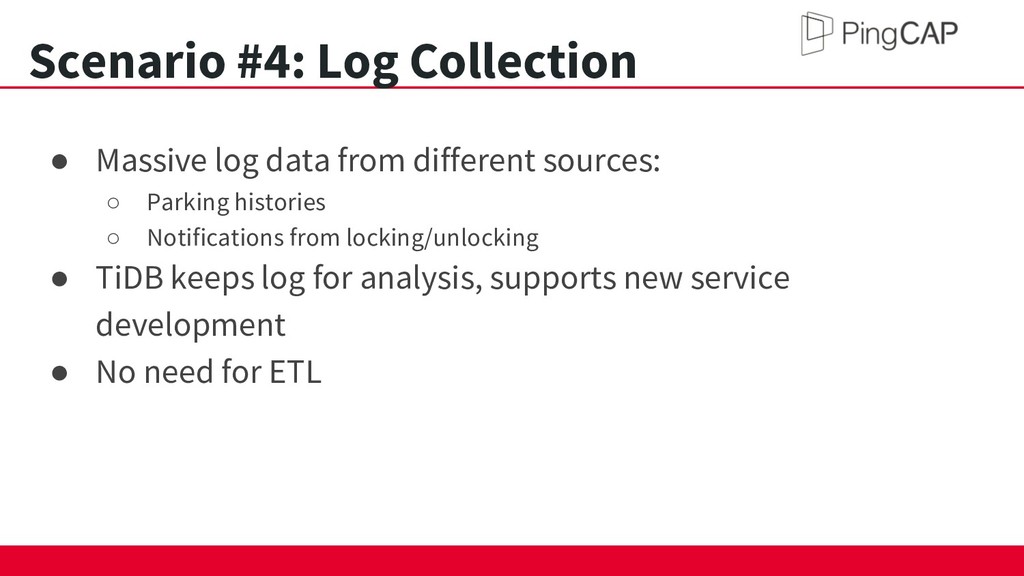 Scenario #4: Log Collection

PingCAP

● Massive log data from different sources:
○ Parking histories
○ Notifications from locking/unlocking
● TiDB keeps log for analysis, supports new service development
● No need for ETL